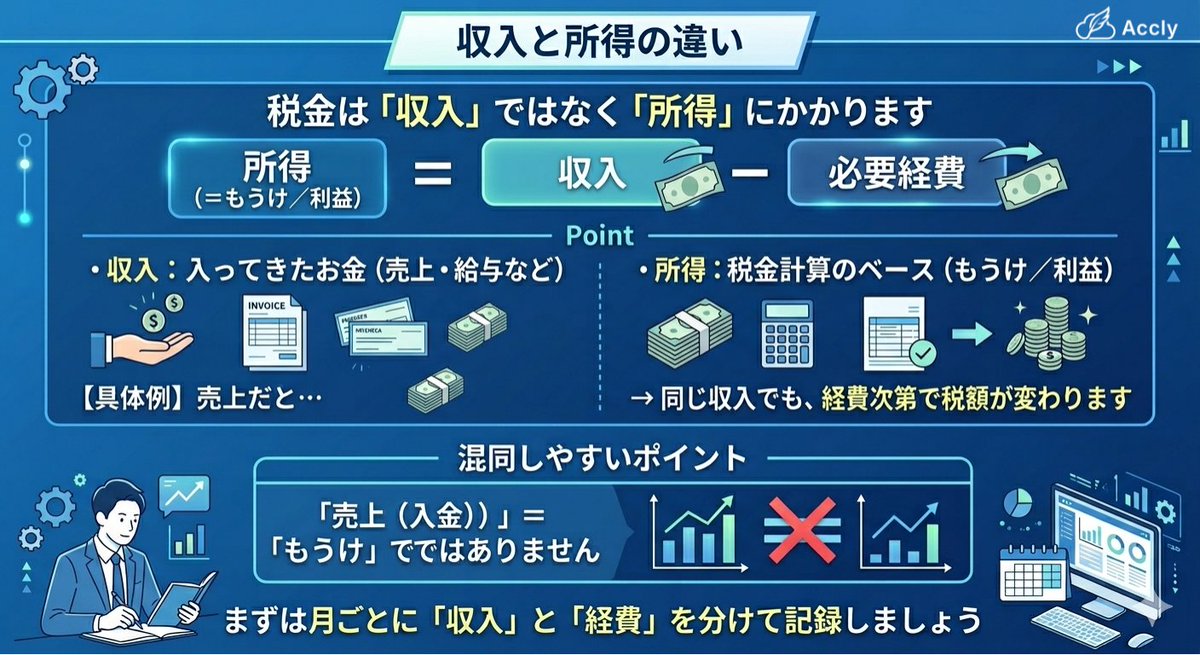 収入と所得の違い

Accly

税金は「収入」ではなく「所得」にかかります

所得
(=もうけ/利益)
=
収入
−
必要経費

Point

・収入:入ってきたお金(売上・給与など)

INVOICE

【具体例】売上だと…

・所得:税金計算のベース(もうけ/利益)

→ 同じ収入でも、経費次第で税額が変わります

混同しやすいポイント

「売上(入金))」=
「もうけ」でではありません

まずは月ごとに「収入」と「経費」を分けて記録しましょう